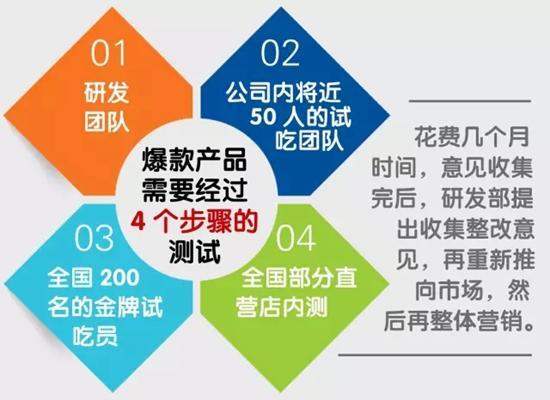 01
研发团队

02
公司内将近50人的试吃团队

爆款产品需要经过4个步骤的测试

03
全国200名的金牌试吃员

04
全国部分直营店内测

花费几个月时间，意见收集完后，研发部提出收集整改意见，再重新推向市场，然后再整体营销。